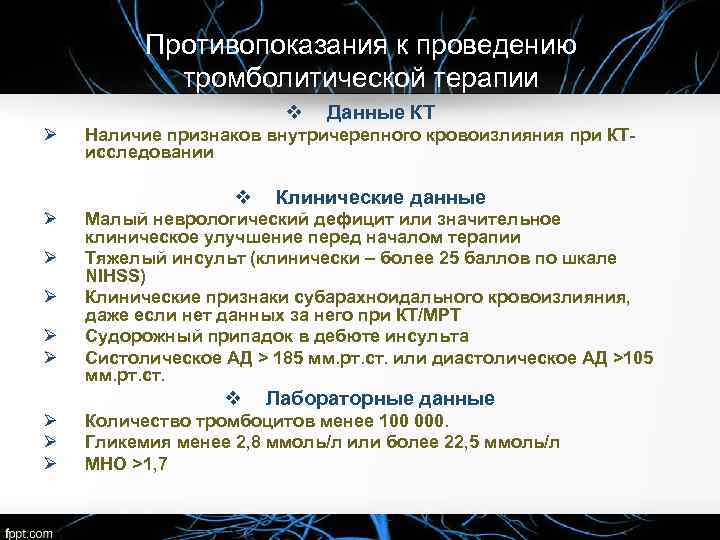 Противопоказания к проведению тромболитической терапии

❖ Данные КТ

➢ Наличие признаков внутричерепного кровоизлияния при КТ-исследовании

❖ Клинические данные

➢ Малый неврологический дефицит или значительное клиническое улучшение перед началом терапии
➢ Тяжелый инсульт (клинически – более 25 баллов по шкале NIHSS)
➢ Клинические признаки субарахноидального кровоизлияния, даже если нет данных за него при КТ/МРТ
➢ Судорожный припадок в дебюте инсульта
➢ Систолическое АД > 185 мм.рт.ст. или диастолическое АД >105 мм.рт.ст.

❖ Лабораторные данные

➢ Количество тромбоцитов менее 100 000.
➢ Гликемия менее 2,8 ммоль/л или более 22,5 ммоль/л
➢ МНО >1,7

fppt.com